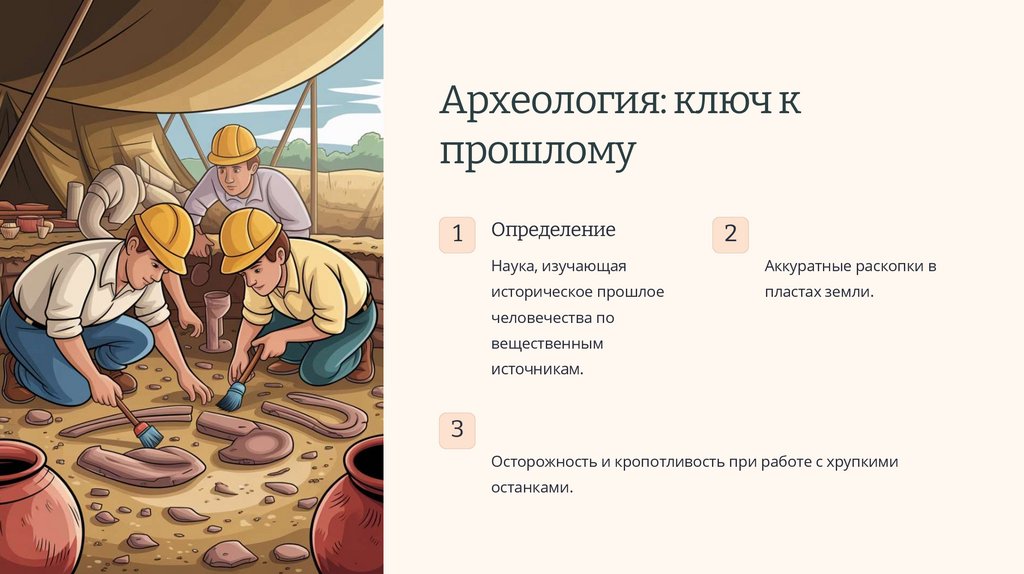 Археология: ключ к прошлому

1

Определение

Наука, изучающая историческое прошлое человечества по вещественным источникам.

2

Аккуратные раскопки в пластах земли.

3

Осторожность и кропотливость при работе с хрупкими останками.